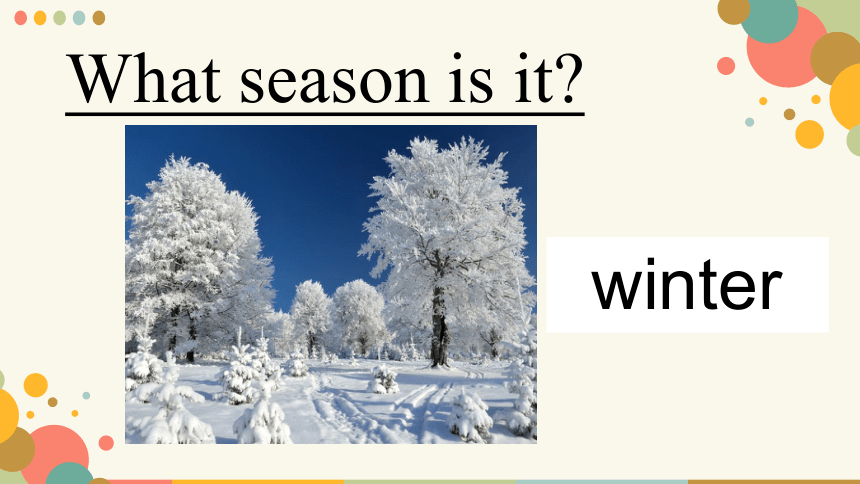 What season is it?

winter